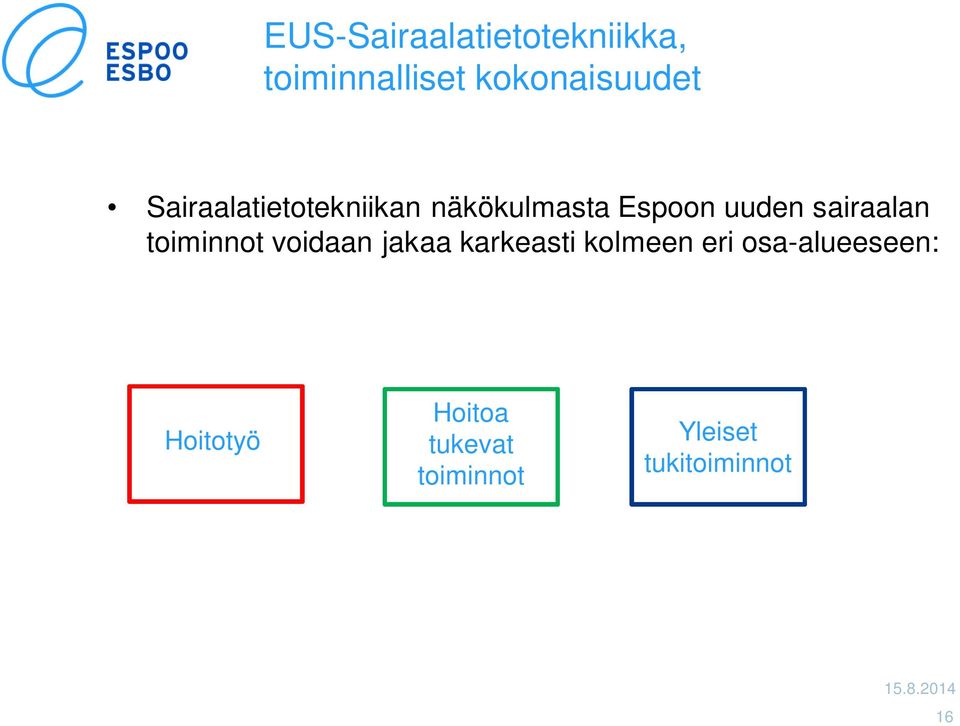 ESPOO
ESBO

EUS-Sairaalatietotekniikka, toiminnalliset kokonaisuudet

• Sairaalatietotekniikan näkökulmasta Espoon uuden sairaalan toiminnot voidaan jakaa karkeasti kolmeen eri osa-alueeseen:

Hoitotyö

Hoitoa tukevat toiminnot

Yleiset tukitoiminnot

15.8.2014

16